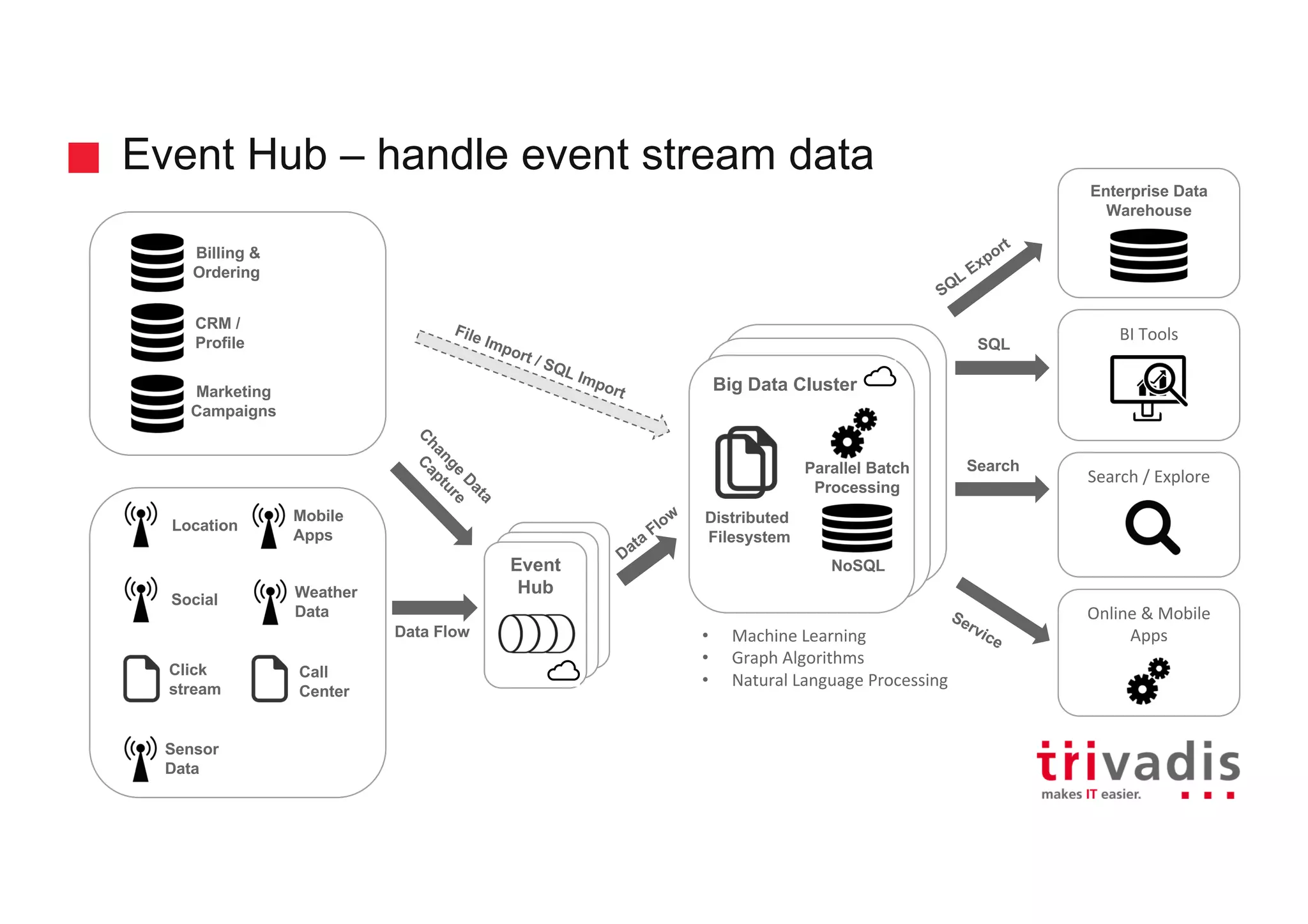 Event Hub – handle event stream data

Billing & Ordering

CRM / Profile

Marketing Campaigns

Location

Mobile Apps

Social

Weather Data

Click stream

Call Center

Sensor Data

File Import / SQL Import

Change Data Capture

Data Flow

Event Hub

Data Flow

Big Data Cluster

Distributed Filesystem

Parallel Batch Processing

NoSQL

• Machine Learning
• Graph Algorithms
• Natural Language Processing

SQL Export

SQL

Search

Service

Enterprise Data Warehouse

BI Tools

Search / Explore

Online & Mobile Apps

trivadis
makes IT easier.